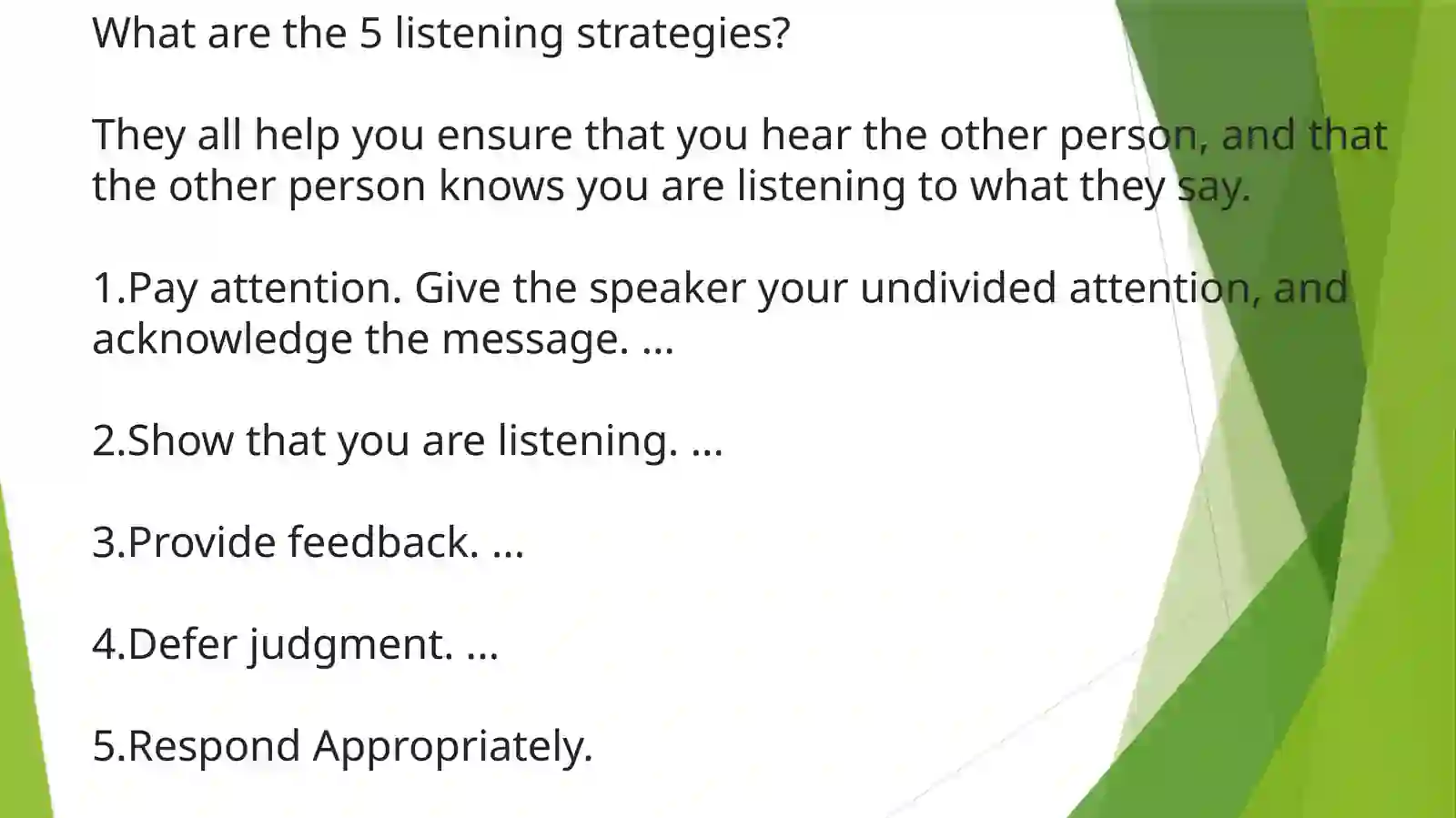 What are the 5 listening strategies?

They all help you ensure that you hear the other person, and that the other person knows you are listening to what they say.

1.Pay attention. Give the speaker your undivided attention, and acknowledge the message. ...

2.Show that you are listening. ...

3.Provide feedback. ...

4.Defer judgment. ...

5.Respond Appropriately.